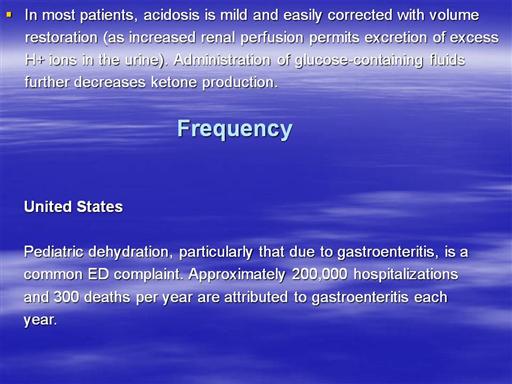 In most patients, acidosis is mild and easily corrected with volume restoration (as increased renal perfusion permits excretion of excess H+ ions in the urine). Administration of glucose-containing fluids further decreases ketone production.

Frequency

United States

Pediatric dehydration, particularly that due to gastroenteritis, is a common ED complaint. Approximately 200,000 hospitalizations and 300 deaths per year are attributed to gastroenteritis each year.